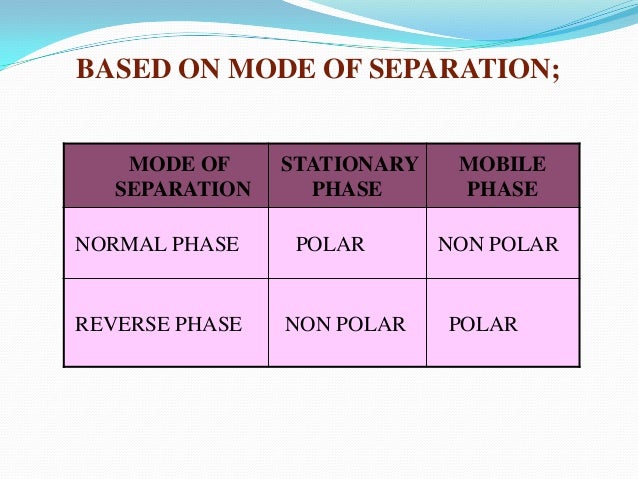 BASED ON MODE OF SEPARATION;

| MODE OF SEPARATION | STATIONARY PHASE | MOBILE PHASE |
|---|---|---|
| NORMAL PHASE | POLAR | NON POLAR |
| REVERSE PHASE | NON POLAR | POLAR |